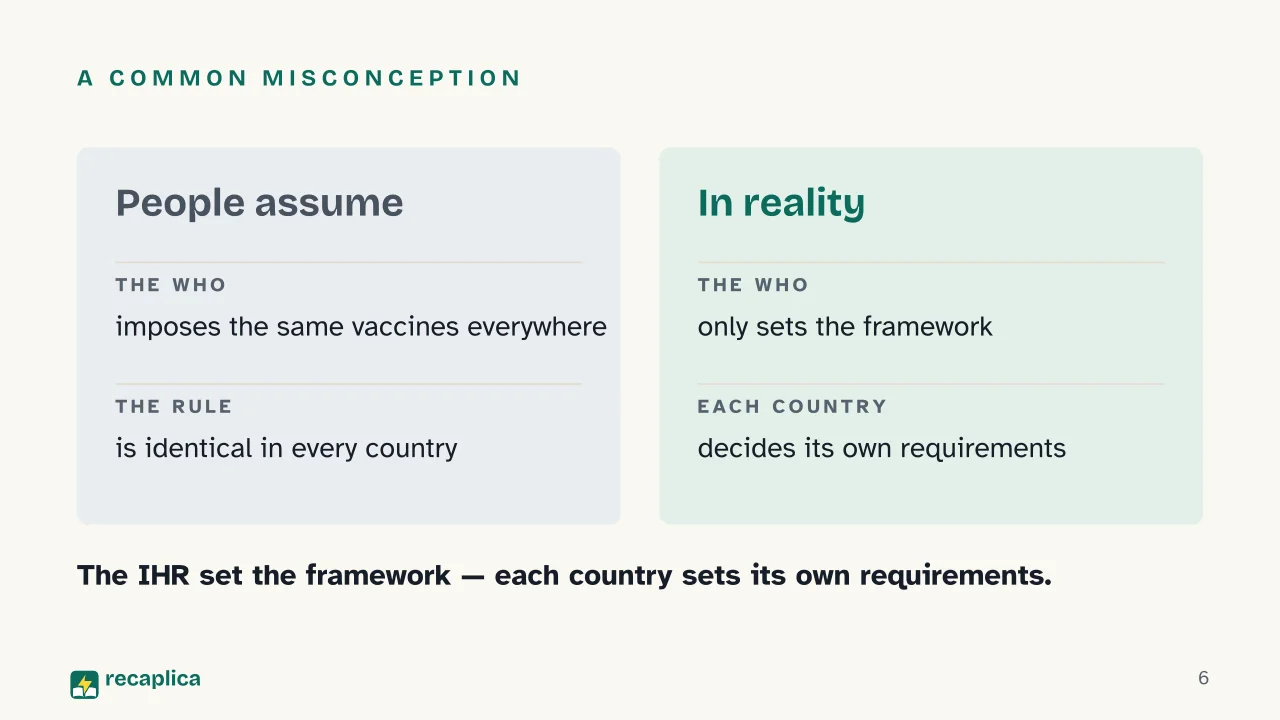 A COMMON MISCONCEPTION

People assume

THE WHO
imposes the same vaccines everywhere

THE RULE
is identical in every country

In reality

THE WHO
only sets the framework

EACH COUNTRY
decides its own requirements

The IHR set the framework — each country sets its own requirements.

recaplica

6